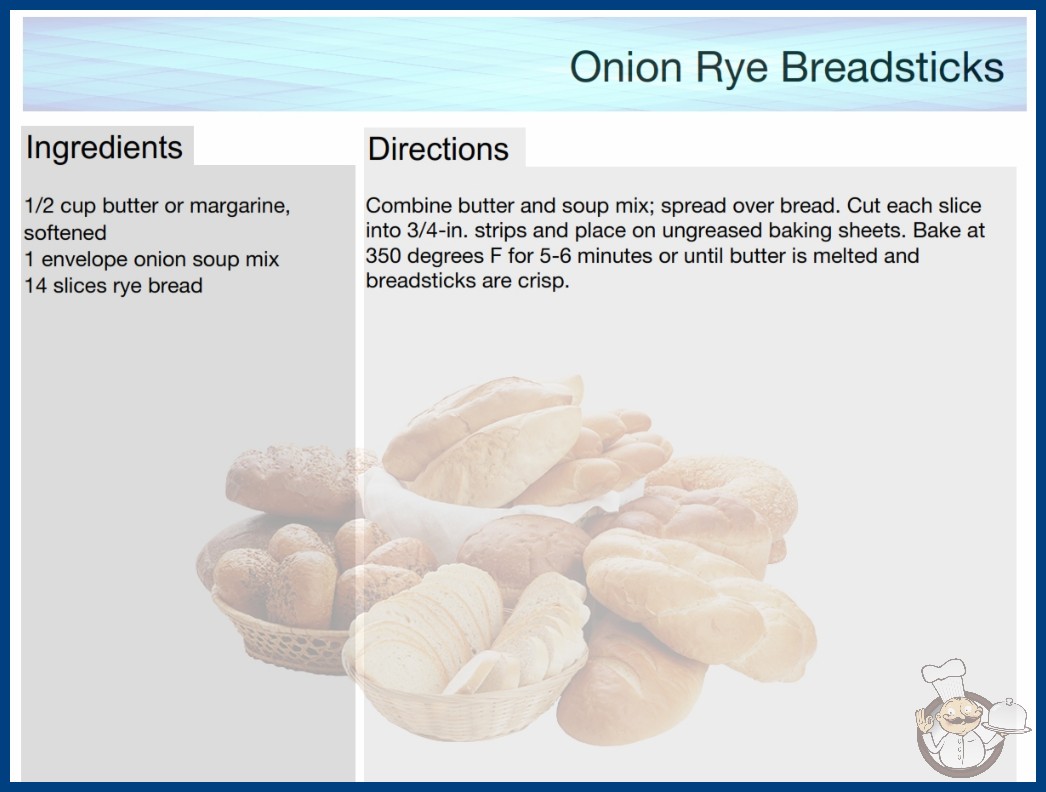 Onion Rye Breadsticks

Ingredients

1/2 cup butter or margarine, softened
1 envelope onion soup mix
14 slices rye bread

Directions

Combine butter and soup mix; spread over bread. Cut each slice into 3/4-in. strips and place on ungreased baking sheets. Bake at 350 degrees F for 5-6 minutes or until butter is melted and breadsticks are crisp.